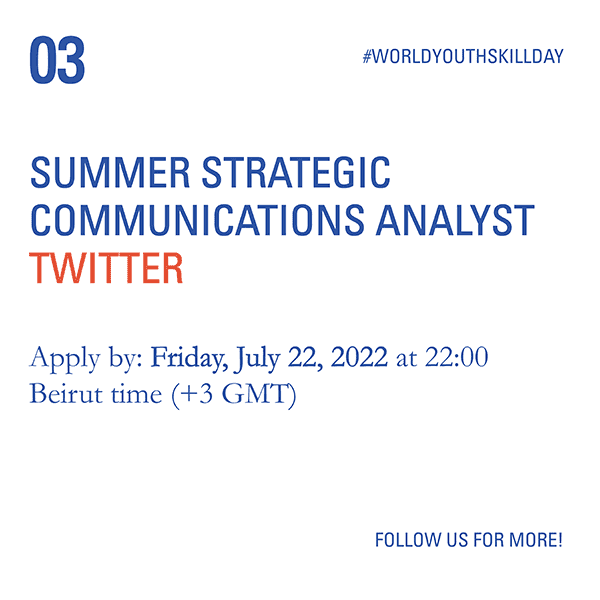 03

#WORLDYOUTHSKILLDAY

SUMMER STRATEGIC COMMUNICATIONS ANALYST
TWITTER

Apply by: Friday, July 22, 2022 at 22:00 Beirut time (+3 GMT)

FOLLOW US FOR MORE!